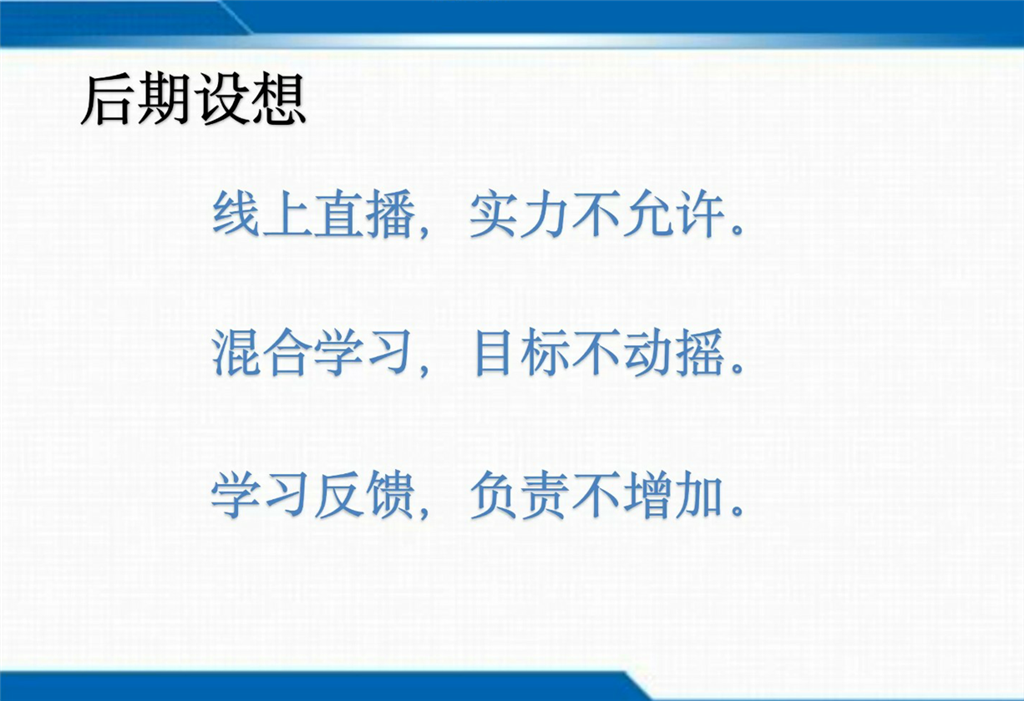 后期设想

线上直播，实力不允许。

混合学习，目标不动摇。

学习反馈，负责不增加。